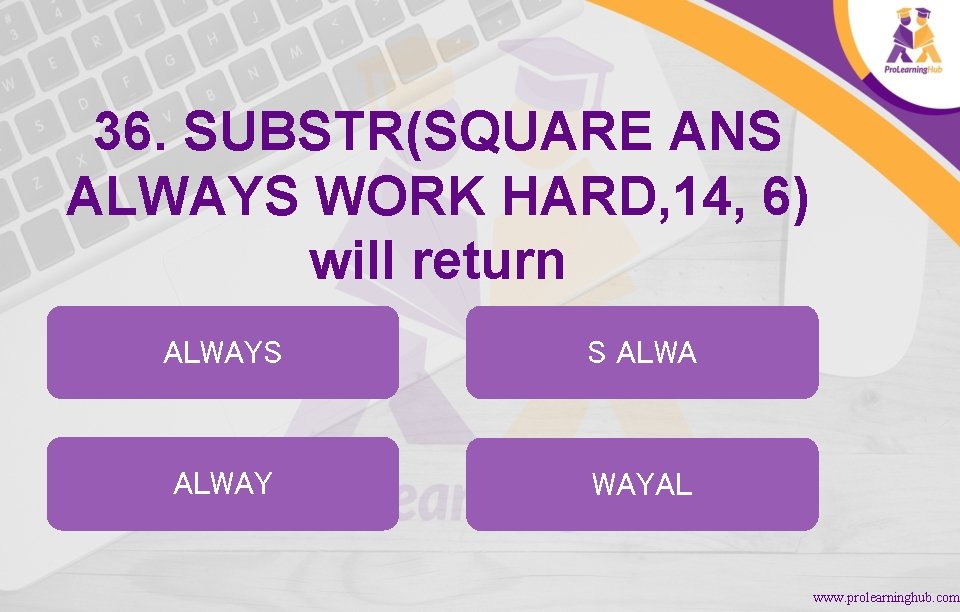 ProLearningHub

36. SUBSTR(SQUARE ANS ALWAYS WORK HARD,14, 6) will return

ALWAYS

S ALWA

ALWAY

WAYAL

www.prolearninghub.com